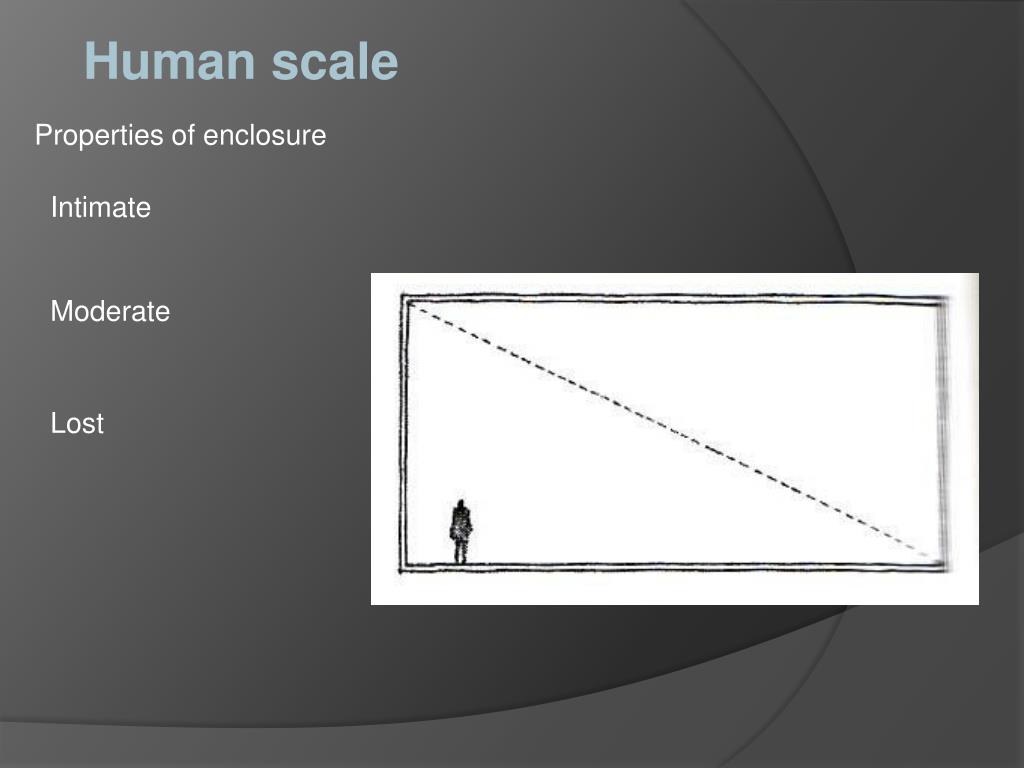 Human scale

Properties of enclosure

Intimate

Moderate

Lost